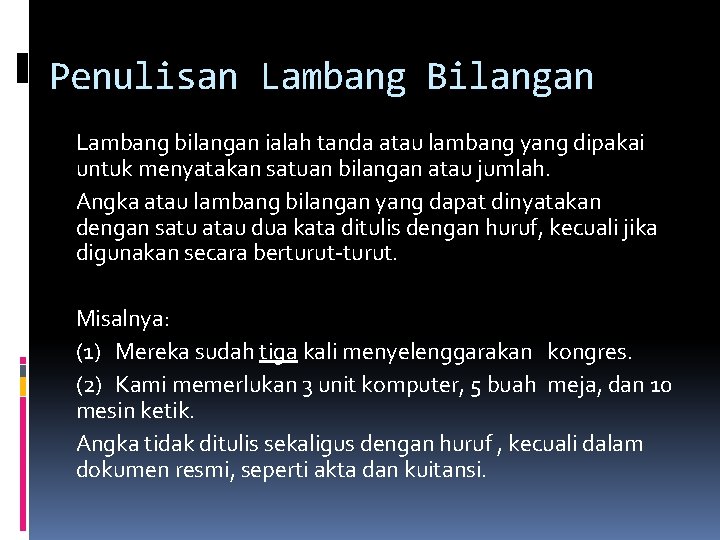 Penulisan Lambang Bilangan

Lambang bilangan ialah tanda atau lambang yang dipakai untuk menyatakan satuan bilangan atau jumlah.

Angka atau lambang bilangan yang dapat dinyatakan dengan satu atau dua kata ditulis dengan huruf, kecuali jika digunakan secara berturut-turut.

Misalnya:

(1) Mereka sudah tiga kali menyelenggarakan kongres.

(2) Kami memerlukan 3 unit komputer, 5 buah meja, dan 10 mesin ketik.

Angka tidak ditulis sekaligus dengan huruf , kecuali dalam dokumen resmi, seperti akta dan kuitansi.